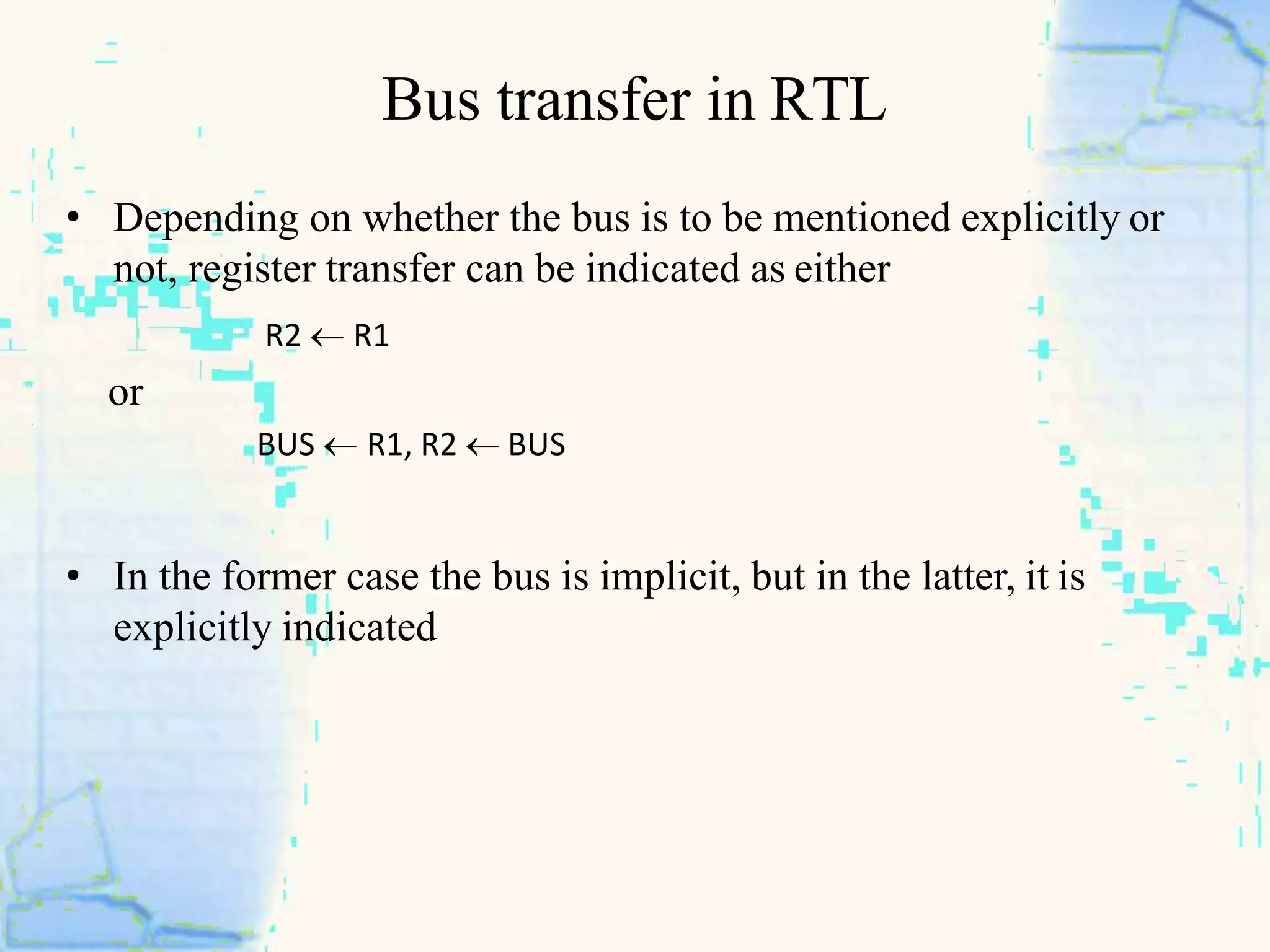 Bus transfer in RTL

• Depending on whether the bus is to be mentioned explicitly or not, register transfer can be indicated as either

$R2 \leftarrow R1$

or

$BUS \leftarrow R1, R2 \leftarrow BUS$

• In the former case the bus is implicit, but in the latter, it is explicitly indicated